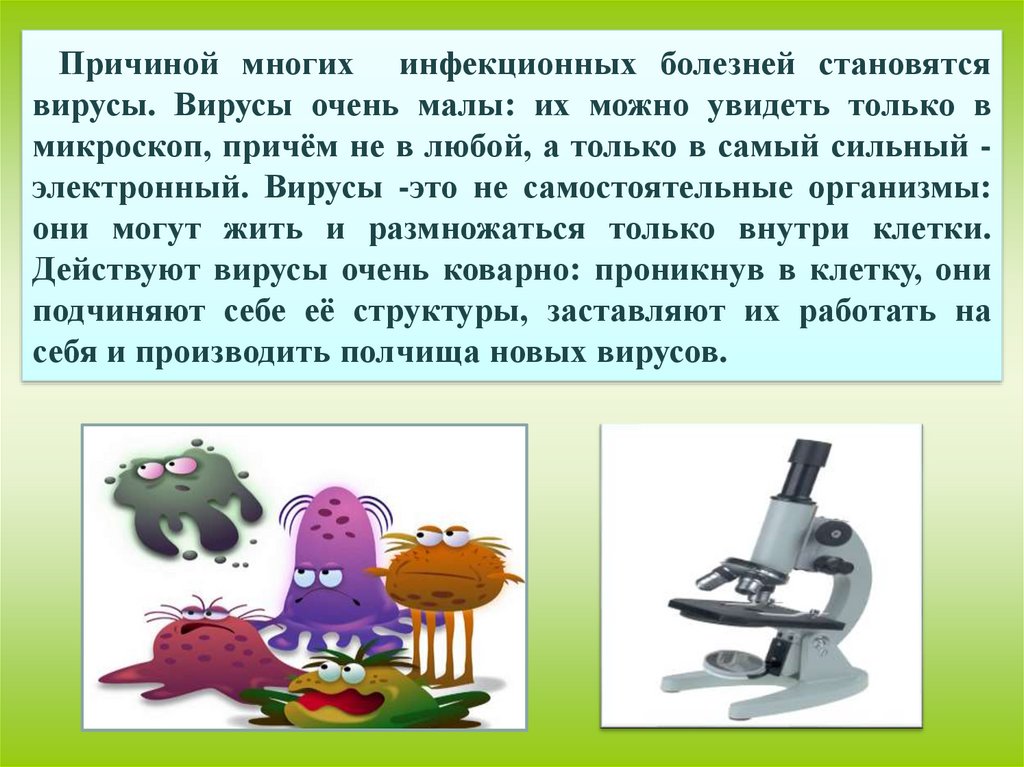 Причиной многих инфекционных болезней становятся вирусы. Вирусы очень малы: их можно увидеть только в микроскоп, причём не в любой, а только в самый сильный - электронный. Вирусы -это не самостоятельные организмы: они могут жить и размножаться только внутри клетки. Действуют вирусы очень коварно: проникнув в клетку, они подчиняют себе её структуры, заставляют их работать на себя и производить полчища новых вирусов.